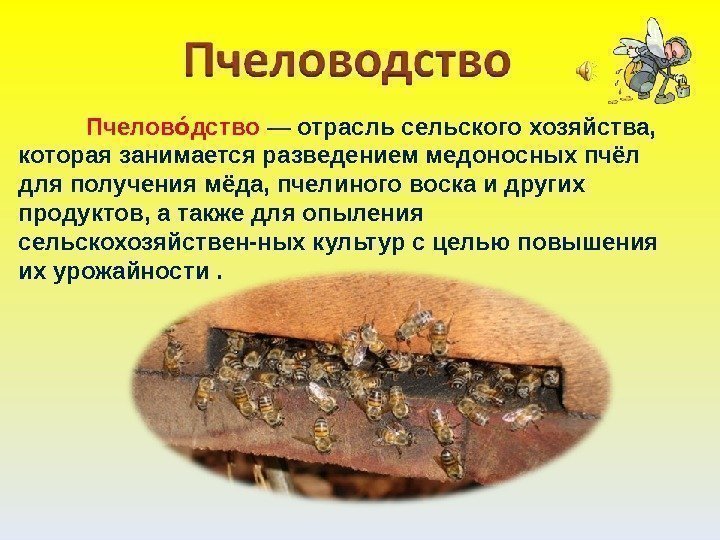 Пчеловодство

Пчелово́дство — отрасль сельского хозяйства, которая занимается разведением медоносных пчёл для получения мёда, пчелиного воска и других продуктов, а также для опыления сельскохозяйствен-ных культур с целью повышения их урожайности .